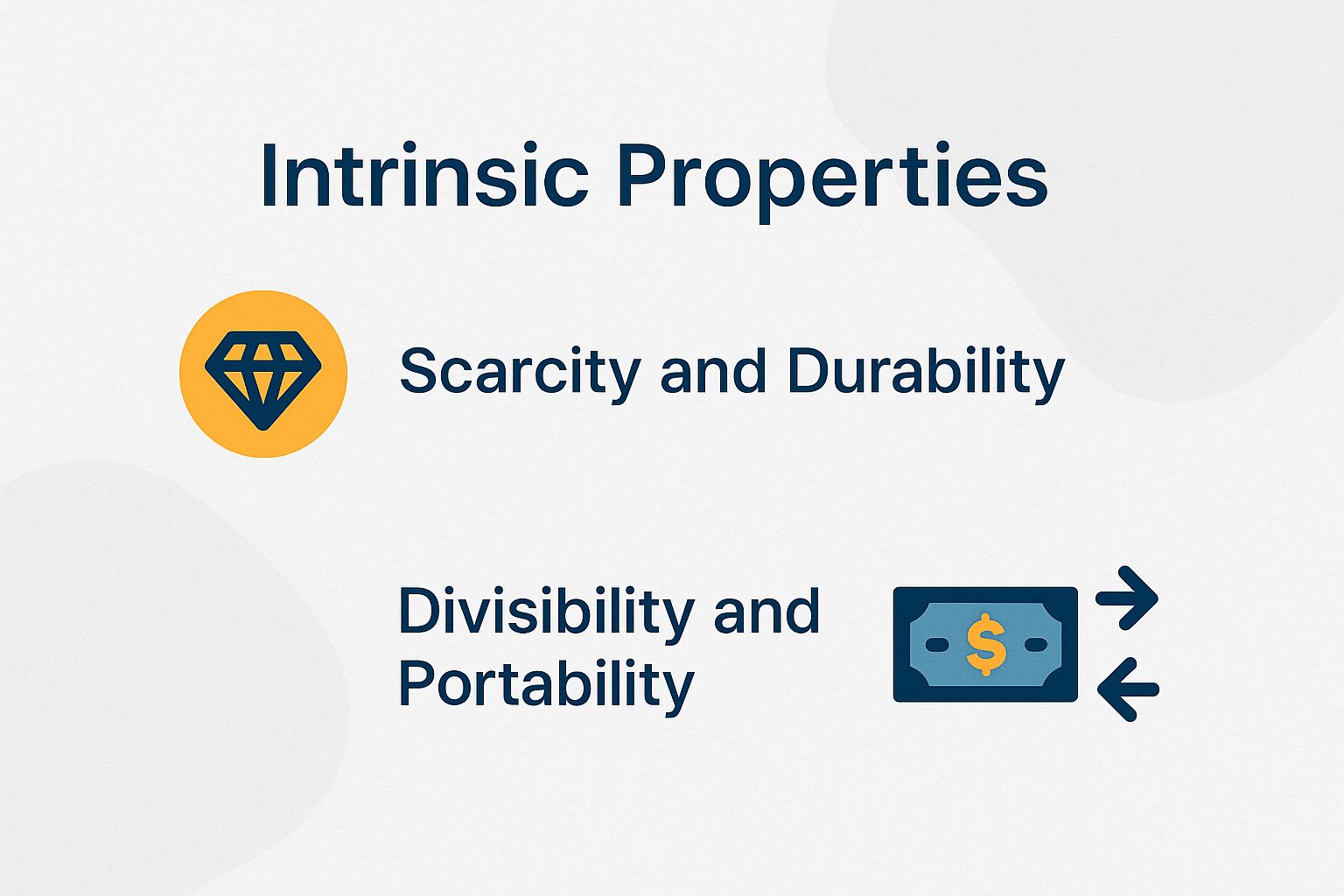 Intrinsic Properties

Scarcity and Durability

Divisibility and Portability

$